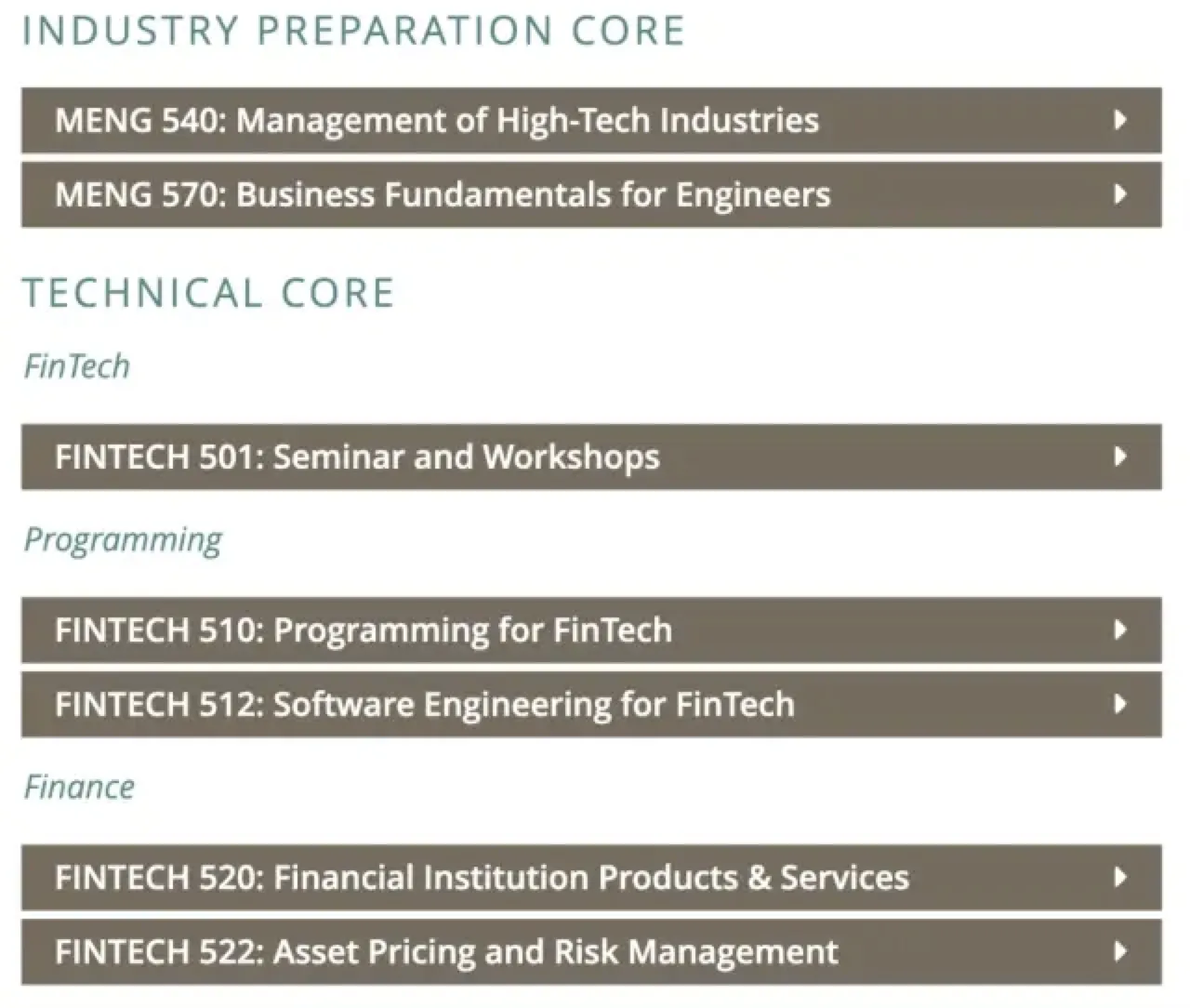 INDUSTRY PREPARATION CORE

MENG 540: Management of High-Tech Industries

MENG 570: Business Fundamentals for Engineers

TECHNICAL CORE

FinTech

FINTECH 501: Seminar and Workshops

Programming

FINTECH 510: Programming for FinTech

FINTECH 512: Software Engineering for FinTech

Finance

FINTECH 520: Financial Institution Products & Services

FINTECH 522: Asset Pricing and Risk Management